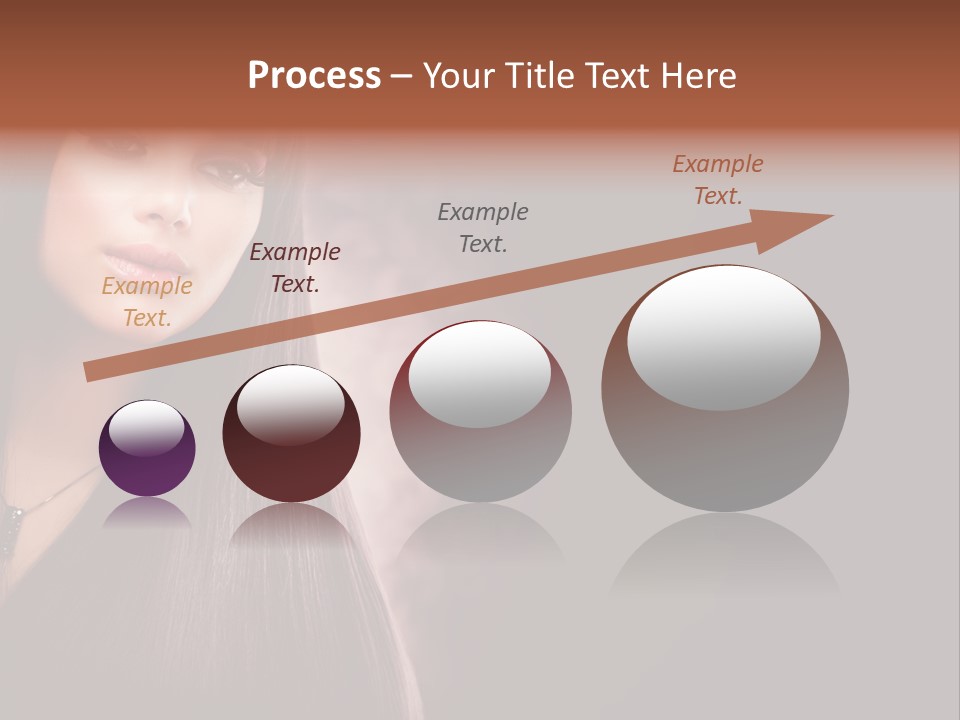 Process – Your Title Text Here

Example Text.

Example Text.

Example Text.

Example Text.